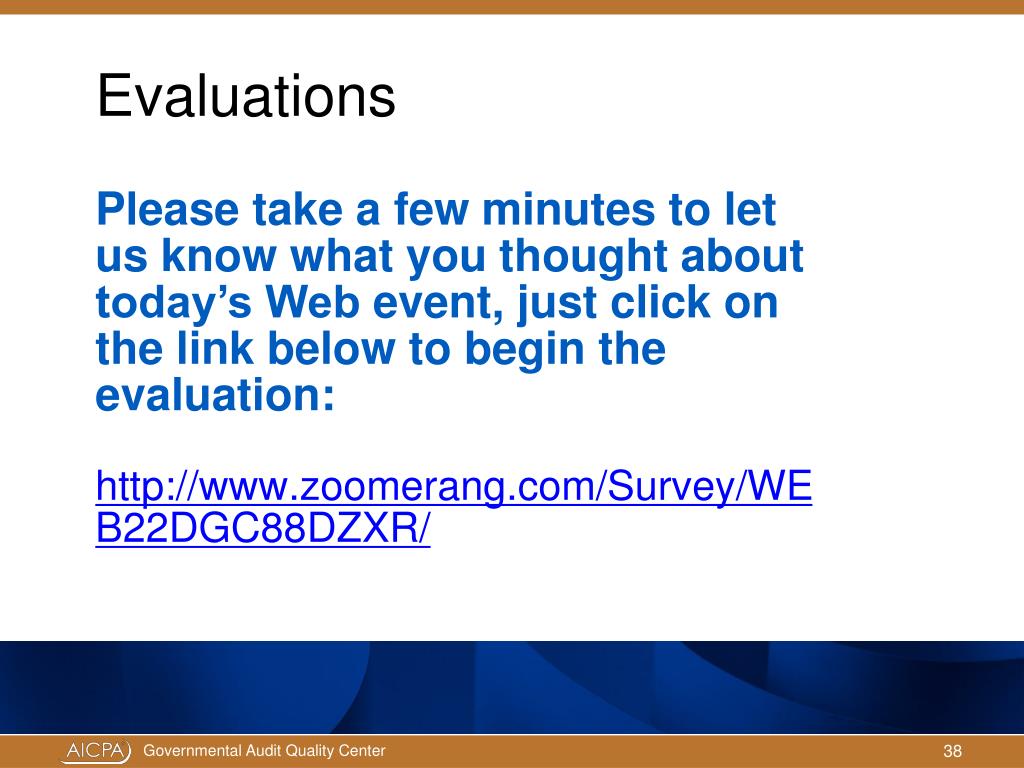 Evaluations

Please take a few minutes to let us know what you thought about today’s Web event, just click on the link below to begin the evaluation:

http://www.zoomerang.com/Survey/WEB22DGC88DZXR/

AICPA Governmental Audit Quality Center 38